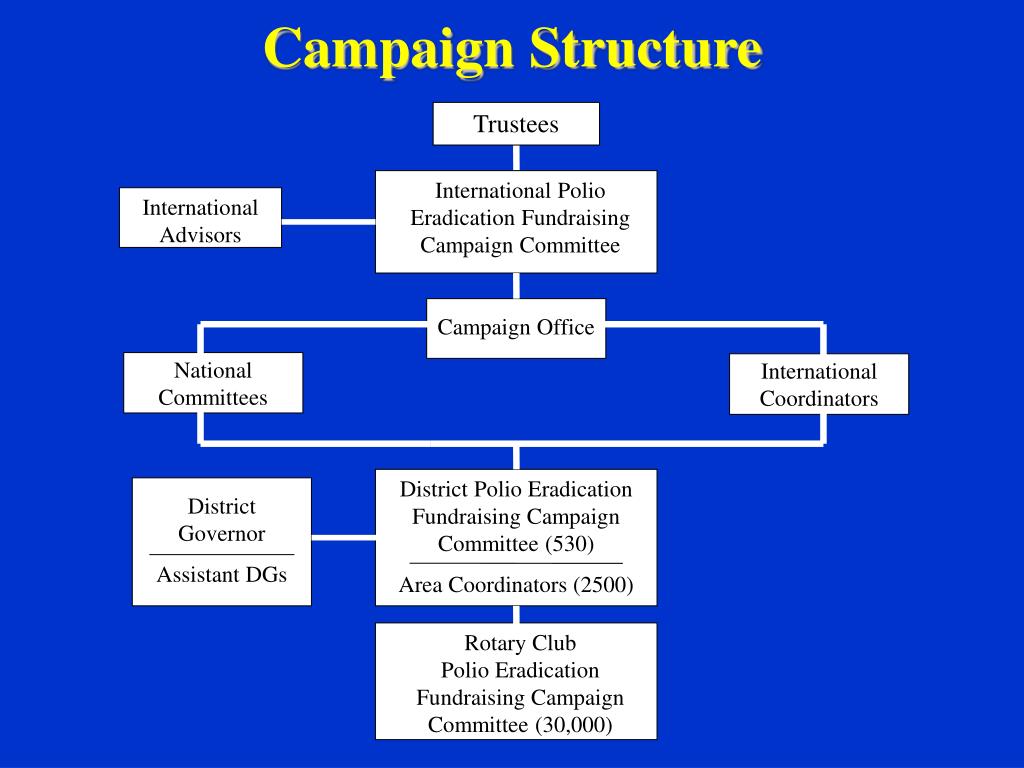 Campaign Structure

Trustees

International Advisors

International Polio Eradication Fundraising Campaign Committee

Campaign Office

National Committees

International Coordinators

District Governor

Assistant DGs

District Polio Eradication Fundraising Campaign Committee (530)

Area Coordinators (2500)

Rotary Club Polio Eradication Fundraising Campaign Committee (30,000)